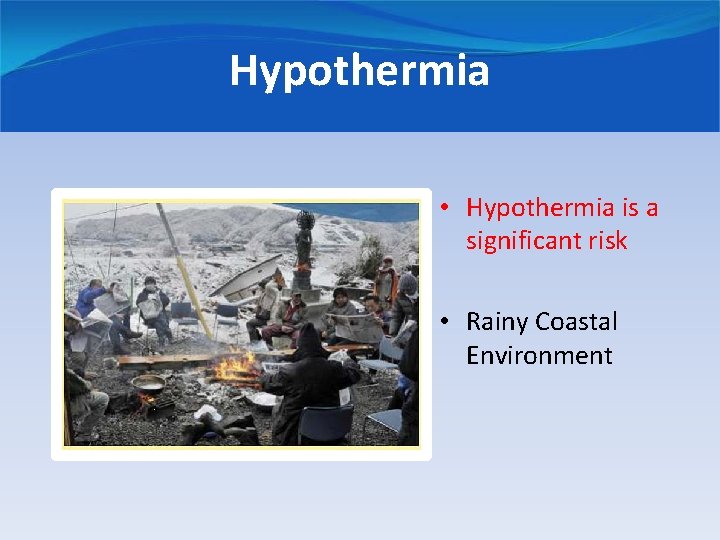 Hypothermia

• Hypothermia is a significant risk

• Rainy Coastal Environment